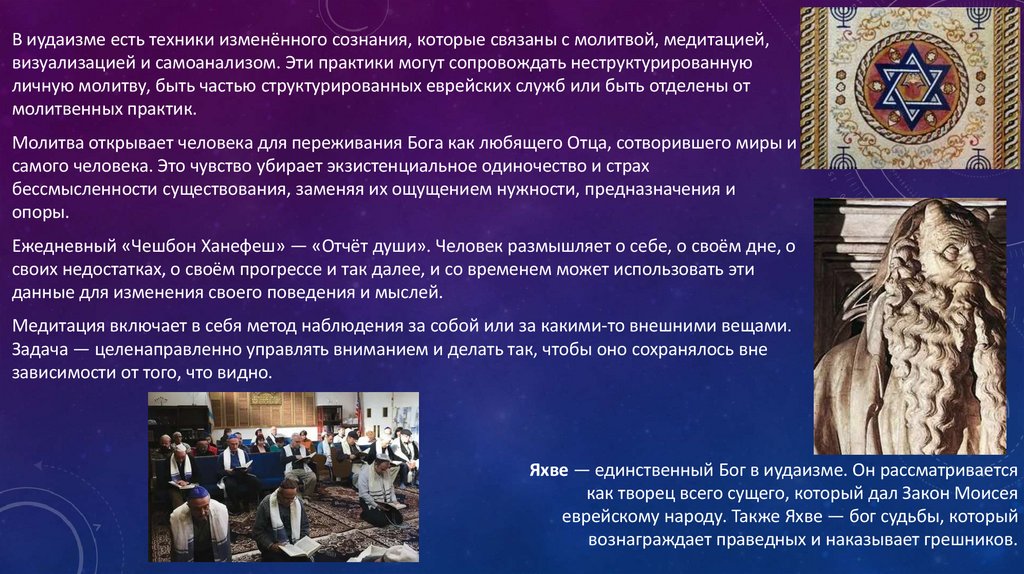 В иудаизме есть техники изменённого сознания, которые связаны с молитвой, медитацией, визуализацией и самоанализом. Эти практики могут сопровождать неструктурированную личную молитву, быть частью структурированных еврейских служб или быть отделены от молитвенных практик.

Молитва открывает человека для переживания Бога как любящего Отца, сотворившего миры и самого человека. Это чувство убирает экзистенциальное одиночество и страх бессмысленности существования, заменяя их ощущением нужности, предназначения и опоры.

Ежедневный «Чешбон Ханефеш» — «Отчёт души». Человек размышляет о себе, о своём дне, о своих недостатках, о своём прогрессе и так далее, и со временем может использовать эти данные для изменения своего поведения и мыслей.

Медитация включает в себя метод наблюдения за собой или за какими-то внешними вещами. Задача — целенаправленно управлять вниманием и делать так, чтобы оно сохранялось вне зависимости от того, что видно.

Яхве — единственный Бог в иудаизме. Он рассматривается как творец всего сущего, который дал Закон Моисея еврейскому народу. Также Яхве — бог судьбы, который вознаграждает праведных и наказывает грешников.